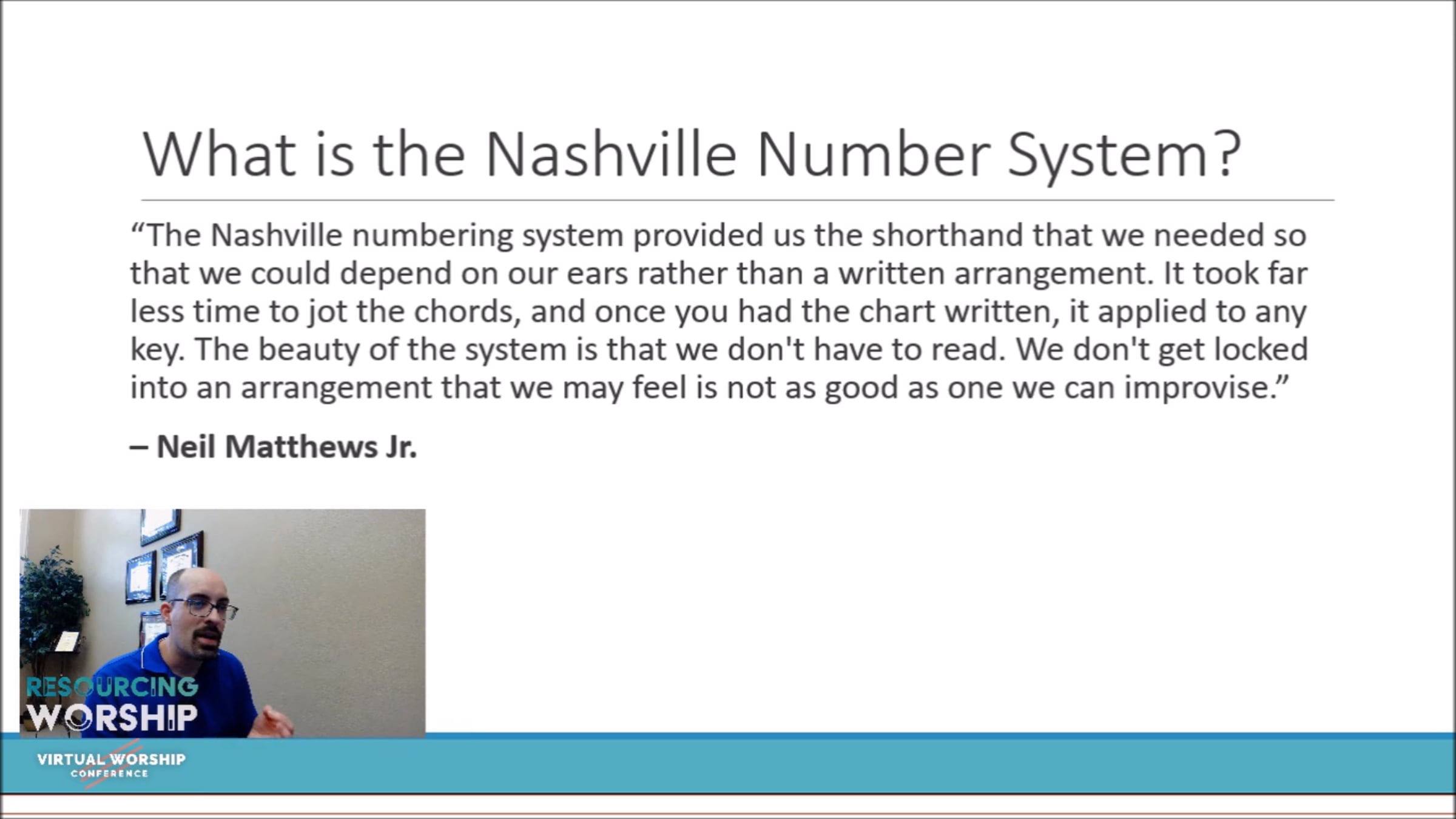 What is the Nashville Number System?

“The Nashville numbering system provided us the shorthand that we needed so that we could depend on our ears rather than a written arrangement. It took far less time to jot the chords, and once you had the chart written, it applied to any key. The beauty of the system is that we don't have to read. We don't get locked into an arrangement that we may feel is not as good as one we can improvise.”

– Neil Matthews Jr.

RESOURCING
WORSHIP

VIRTUAL WORSHIP
CONFERENCE